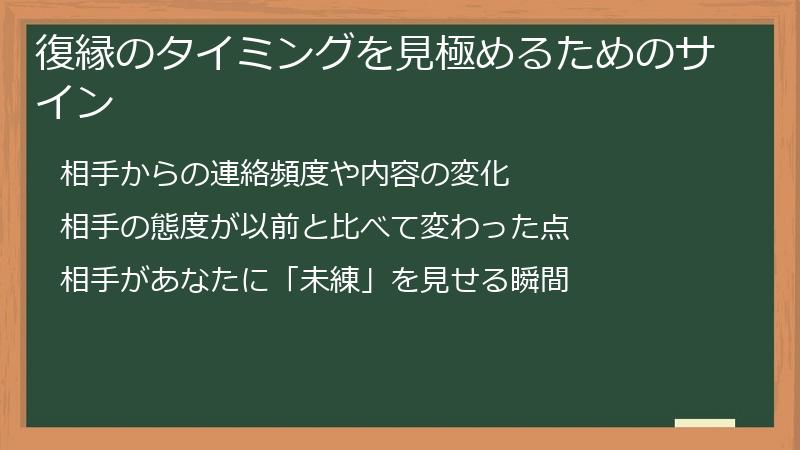 復縁のタイミングを見極めるためのサイン

相手からの連絡頻度や内容の変化

相手の態度が以前と比べて変わった点

相手があなたに「未練」を見せる瞬間